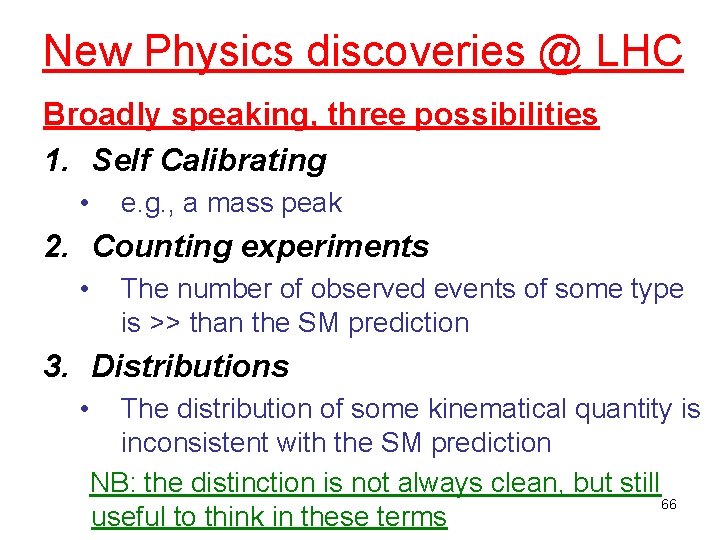 New Physics discoveries @ LHC

Broadly speaking, three possibilities

1. Self Calibrating
• e.g., a mass peak

2. Counting experiments
• The number of observed events of some type is >> than the SM prediction

3. Distributions
• The distribution of some kinematical quantity is inconsistent with the SM prediction

NB: the distinction is not always clean, but still useful to think in these terms

66